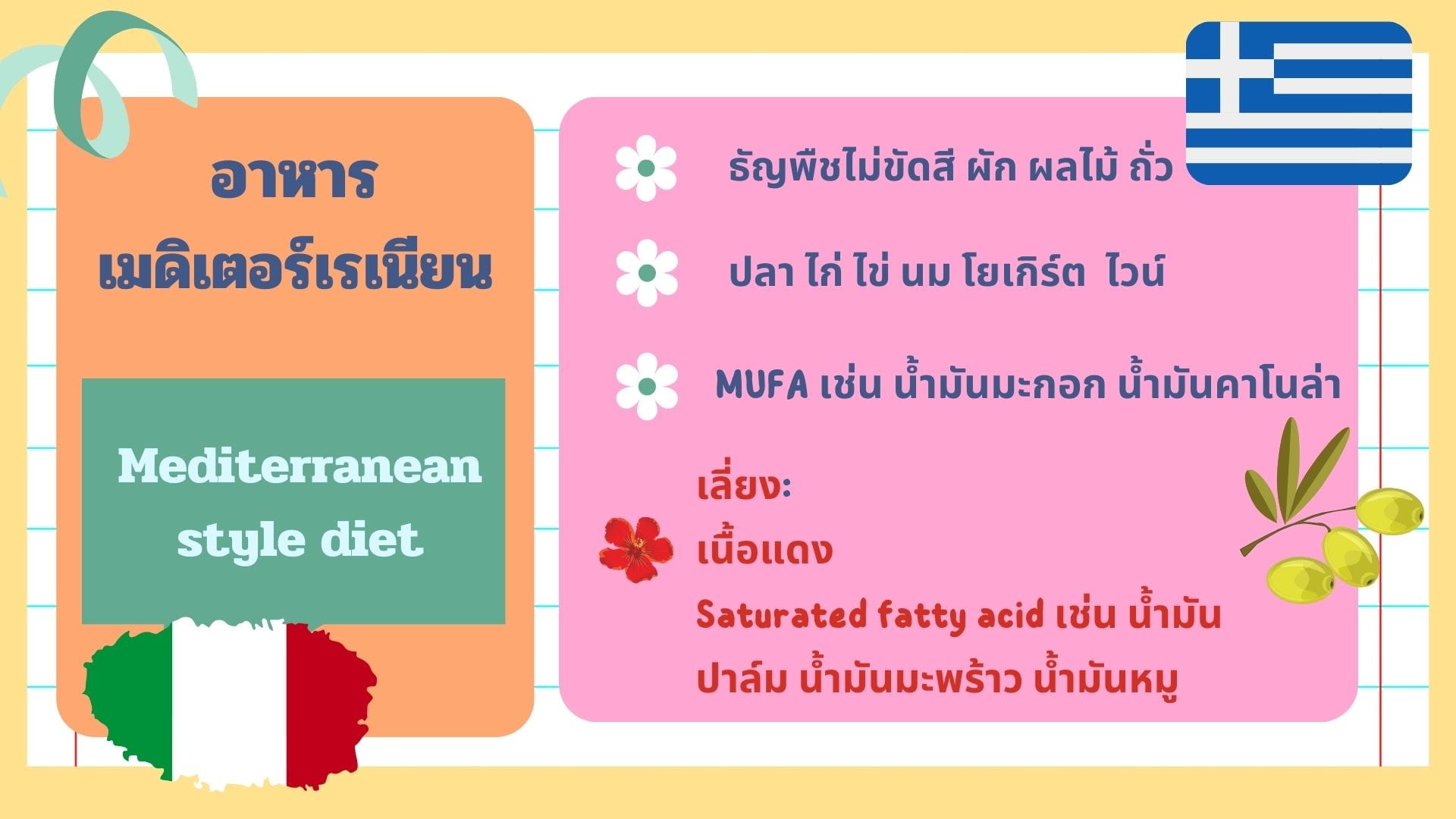 อาหาร
เมดิเตอร์เรเนียน

Mediterranean style diet

ธัญพืชไม่ขัดสี ผัก ผลไม้ ถั่ว

ปลา ไก่ ไข่ นม โยเกิร์ต ไวน์

MUFA เช่น น้ำมันมะกอก น้ำมันคาโนล่า

เลี่ยง:
เนื้อแดง
Saturated fatty acid เช่น น้ำมันปาล์ม น้ำมันมะพร้าว น้ำมันหมู